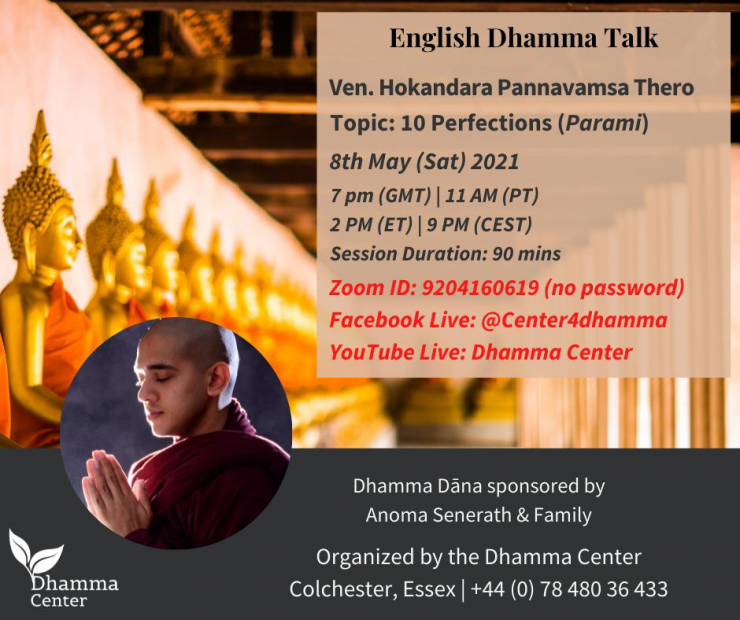 English Dhamma Talk

Ven. Hokandara Pannavamsa Thero

Topic: 10 Perfections (Parami)

8th May (Sat) 2021

7 pm (GMT) | 11 AM (PT)
2 PM (ET) | 9 PM (CEST)

Session Duration: 90 mins

Zoom ID: 9204160619 (no password)
Facebook Live: @Center4dhamma
YouTube Live: Dhamma Center

Dhamma Dāna sponsored by
Anoma Senerath & Family

Organized by the Dhamma Center
Colchester, Essex | +44 (0) 78 480 36 433

Dhamma Center